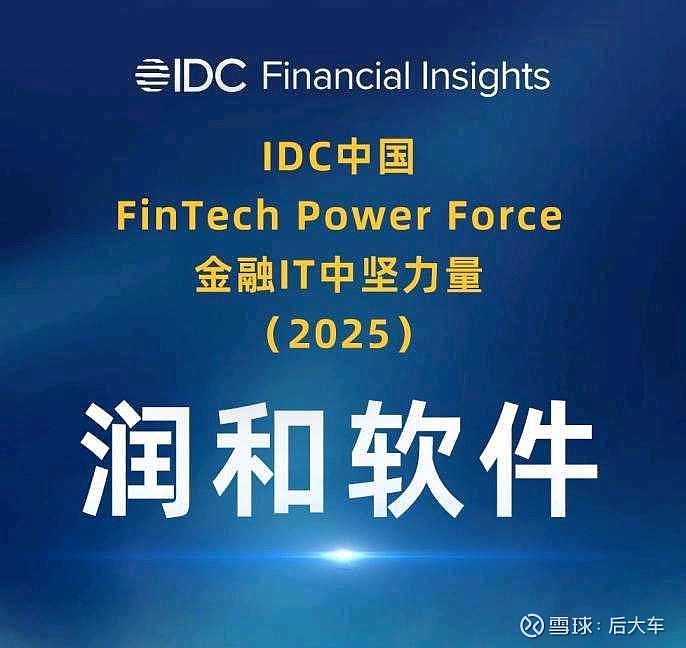 IDC Financial Insights

IDC中国
FinTech Power Force
金融IT中坚力量
（2025）

润和软件

雪球：后大车